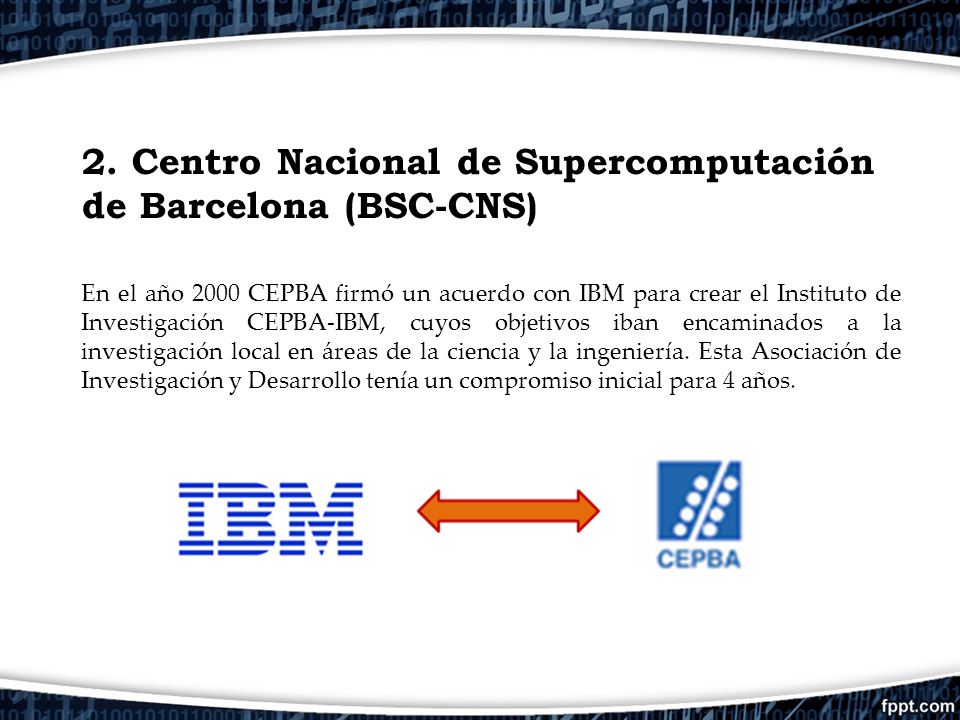 2. Centro Nacional de Supercomputación de Barcelona (BSC-CNS)

En el año 2000 CEPBA firmó un acuerdo con IBM para crear el Instituto de Investigación CEPBA-IBM, cuyos objetivos iban encaminados a la investigación local en áreas de la ciencia y la ingeniería. Esta Asociación de Investigación y Desarrollo tenía un compromiso inicial para 4 años.

IBM

CEPBA

fppt.com